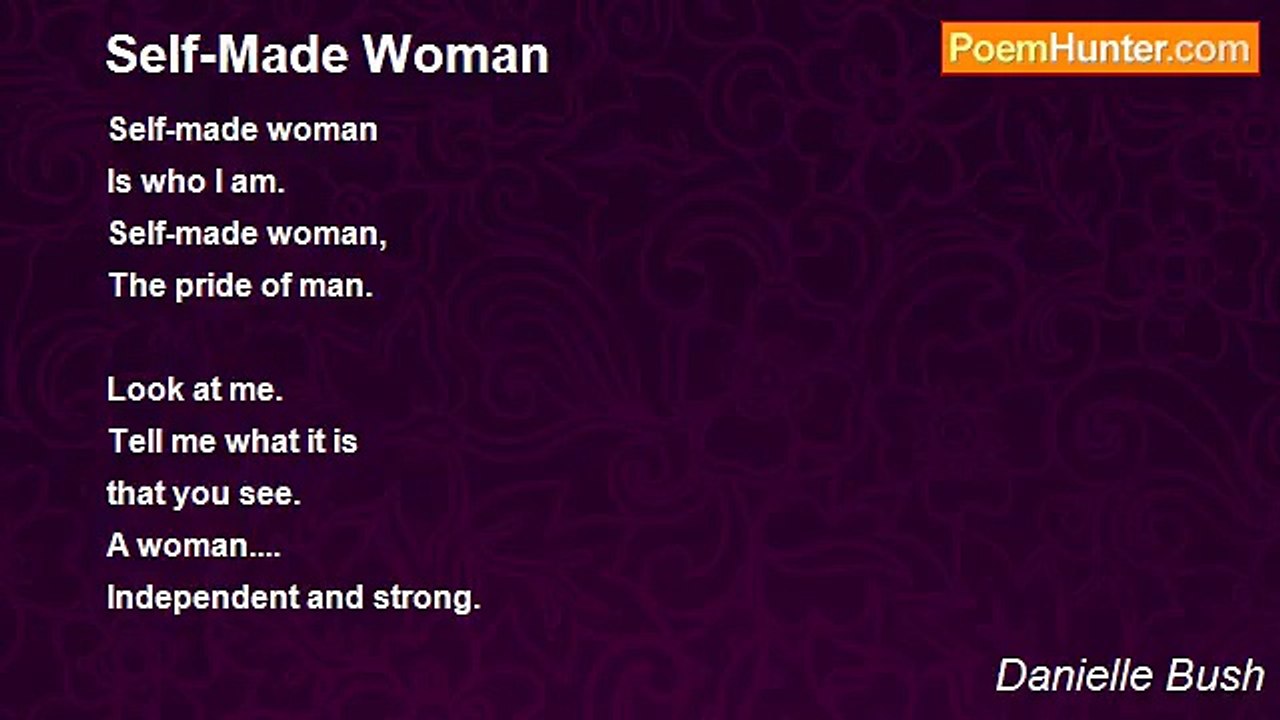 Self-Made Woman

PoemHunter.com

Self-made woman
Is who I am.
Self-made woman,
The pride of man.

Look at me.
Tell me what it is
that you see.
A woman....
Independent and strong.

Danielle Bush